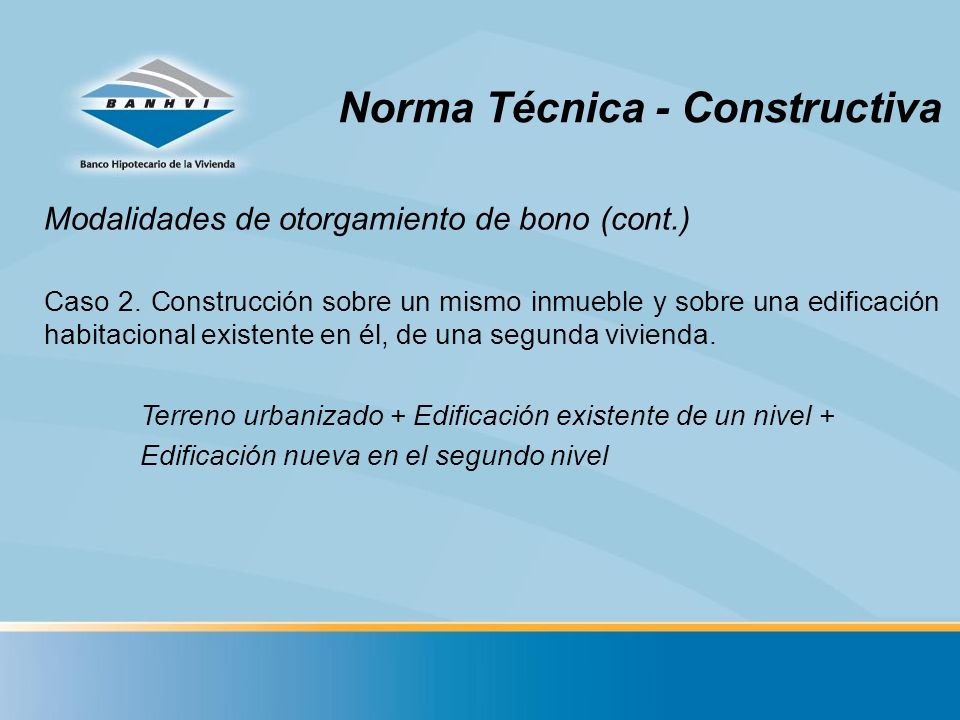 BANHVI
Banco Hipotecario de la Vivienda

Norma Técnica - Constructiva

Modalidades de otorgamiento de bono (cont.)

Caso 2. Construcción sobre un mismo inmueble y sobre una edificación habitacional existente en él, de una segunda vivienda.

Terreno urbanizado + Edificación existente de un nivel + Edificación nueva en el segundo nivel